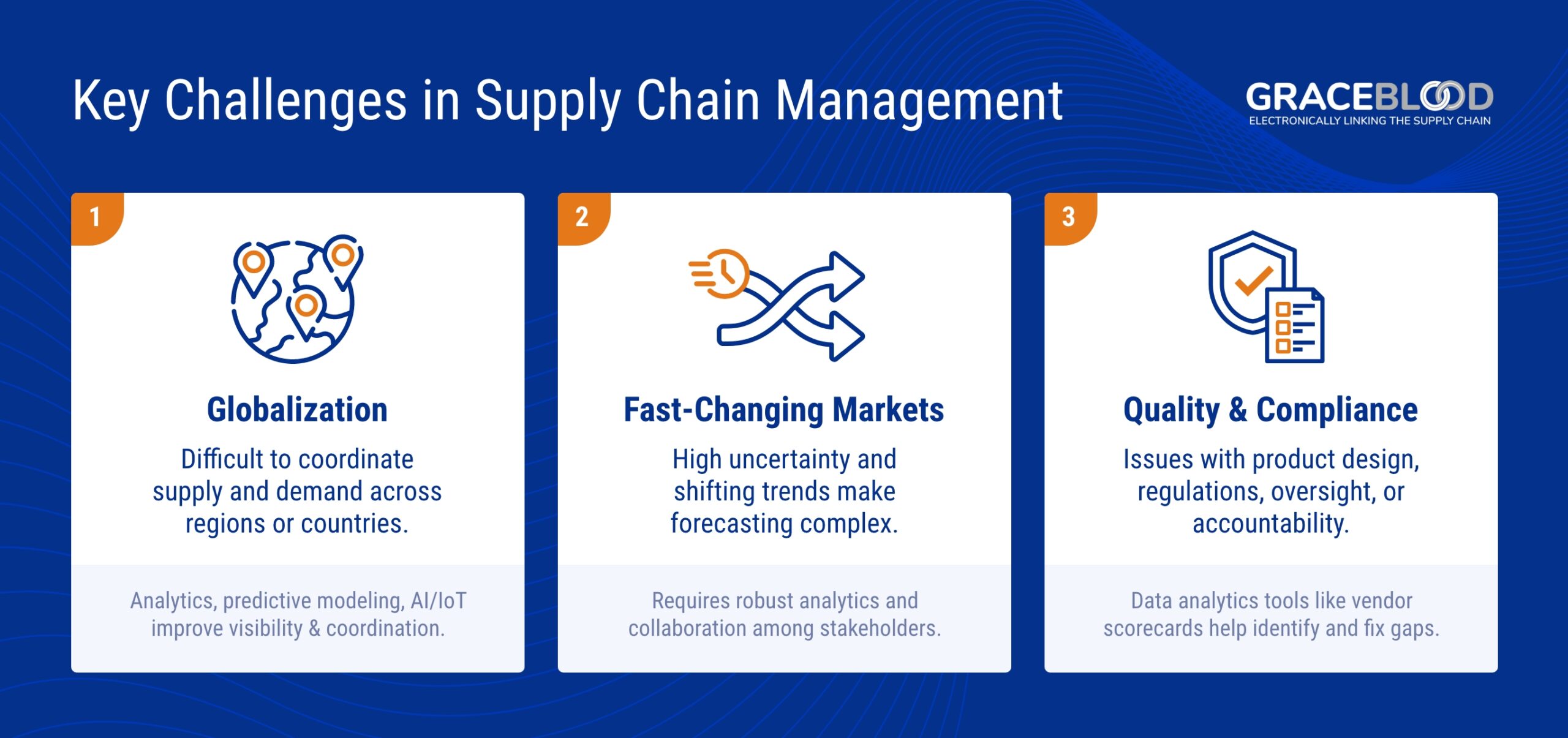 Key Challenges in Supply Chain Management

GRACEBLOOD
ELECTRONICALLY LINKING THE SUPPLY CHAIN

1

Globalization

Difficult to coordinate supply and demand across regions or countries.

Analytics, predictive modeling, AI/IoT improve visibility & coordination.

2

Fast-Changing Markets

High uncertainty and shifting trends make forecasting complex.

Requires robust analytics and collaboration among stakeholders.

3

Quality & Compliance

Issues with product design, regulations, oversight, or accountability.

Data analytics tools like vendor scorecards help identify and fix gaps.